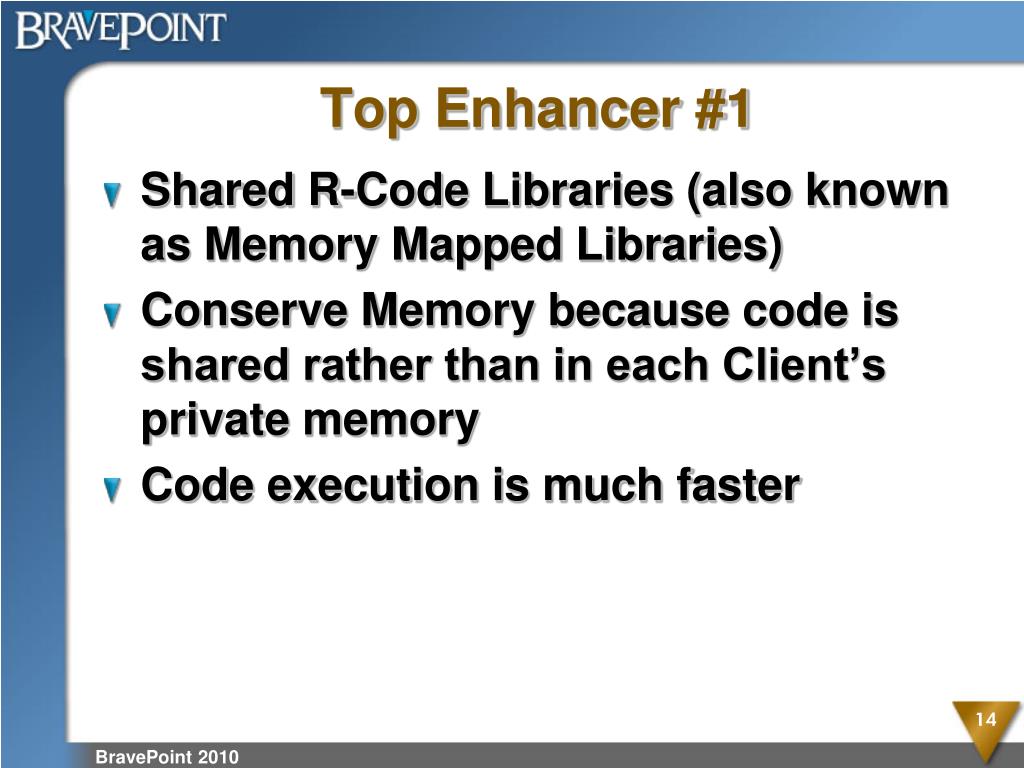 BRAVEPOINT

Top Enhancer #1

Shared R-Code Libraries (also known as Memory Mapped Libraries)

Conserve Memory because code is shared rather than in each Client's private memory

Code execution is much faster

14

BravePoint 2010